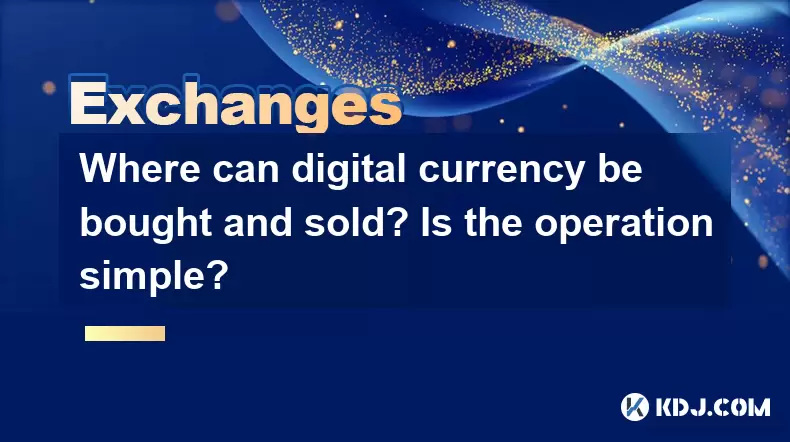 Exchanges

Where can digital currency be bought and sold? Is the operation simple?

KDJ.COM